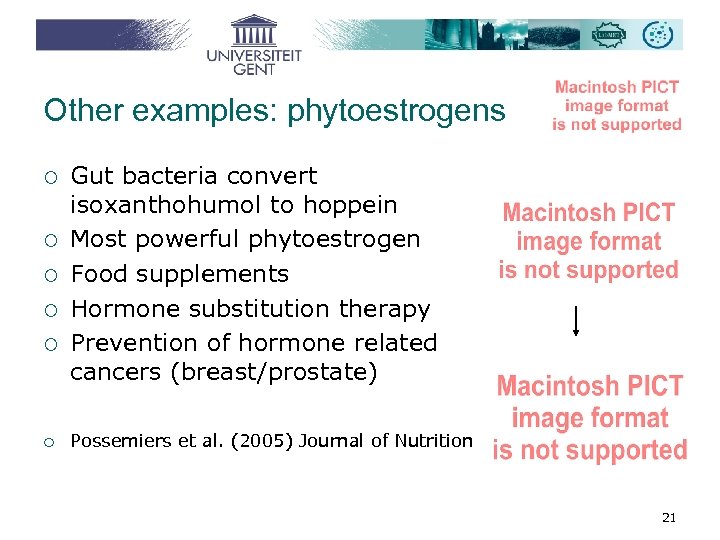 UNIVERSITEIT GENT

Other examples: phytoestrogens

Macintosh PICT image format is not supported

○ Gut bacteria convert isoxanthohumol to hoppein
○ Most powerful phytoestrogen
○ Food supplements
○ Hormone substitution therapy
○ Prevention of hormone related cancers (breast/prostate)

○ Possemiers et al. (2005) Journal of Nutrition

Macintosh PICT image format is not supported

Macintosh PICT image format is not supported

21